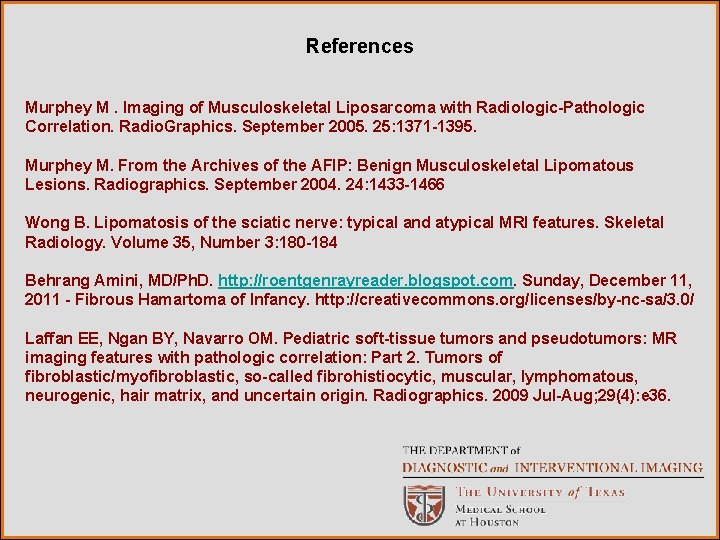 References

Murphey M . Imaging of Musculoskeletal Liposarcoma with Radiologic-Pathologic Correlation. RadioGraphics. September 2005. 25:1371-1395.

Murphey M. From the Archives of the AFIP: Benign Musculoskeletal Lipomatous Lesions. Radiographics. September 2004. 24:1433-1466

Wong B. Lipomatosis of the sciatic nerve: typical and atypical MRI features. Skeletal Radiology. Volume 35, Number 3:180-184

Behrang Amini, MD/PhD. http://roentgenrayreader.blogspot.com. Sunday, December 11, 2011 - Fibrous Hamartoma of Infancy. http://creativecommons.org/licenses/by-nc-sa/3.0/

Laffan EE, Ngan BY, Navarro OM. Pediatric soft-tissue tumors and pseudotumors: MR imaging features with pathologic correlation: Part 2. Tumors of fibroblastic/myofibroblastic, so-called fibrohistiocytic, muscular, lymphomatous, neurogenic, hair matrix, and uncertain origin. Radiographics. 2009 Jul-Aug;29(4):e36.

THE DEPARTMENT of
DIAGNOSTIC and INTERVENTIONAL IMAGING
THE UNIVERSITY of TEXAS
MEDICAL SCHOOL
AT HOUSTON